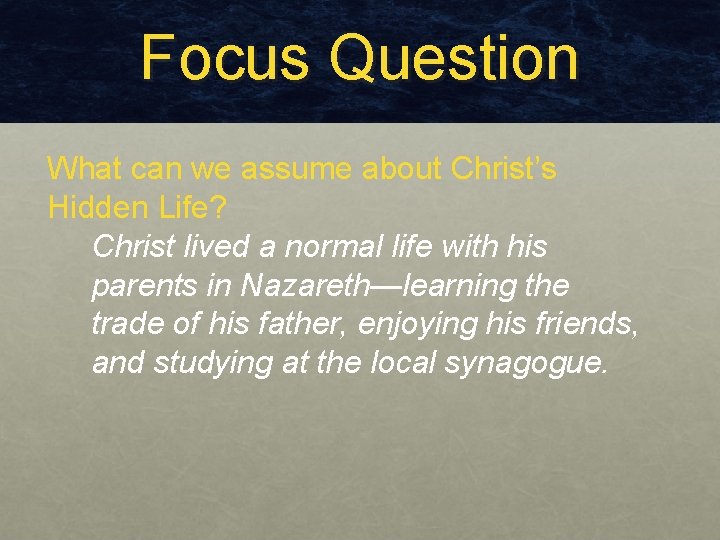 Focus Question

What can we assume about Christ's Hidden Life?

Christ lived a normal life with his parents in Nazareth—learning the trade of his father, enjoying his friends, and studying at the local synagogue.